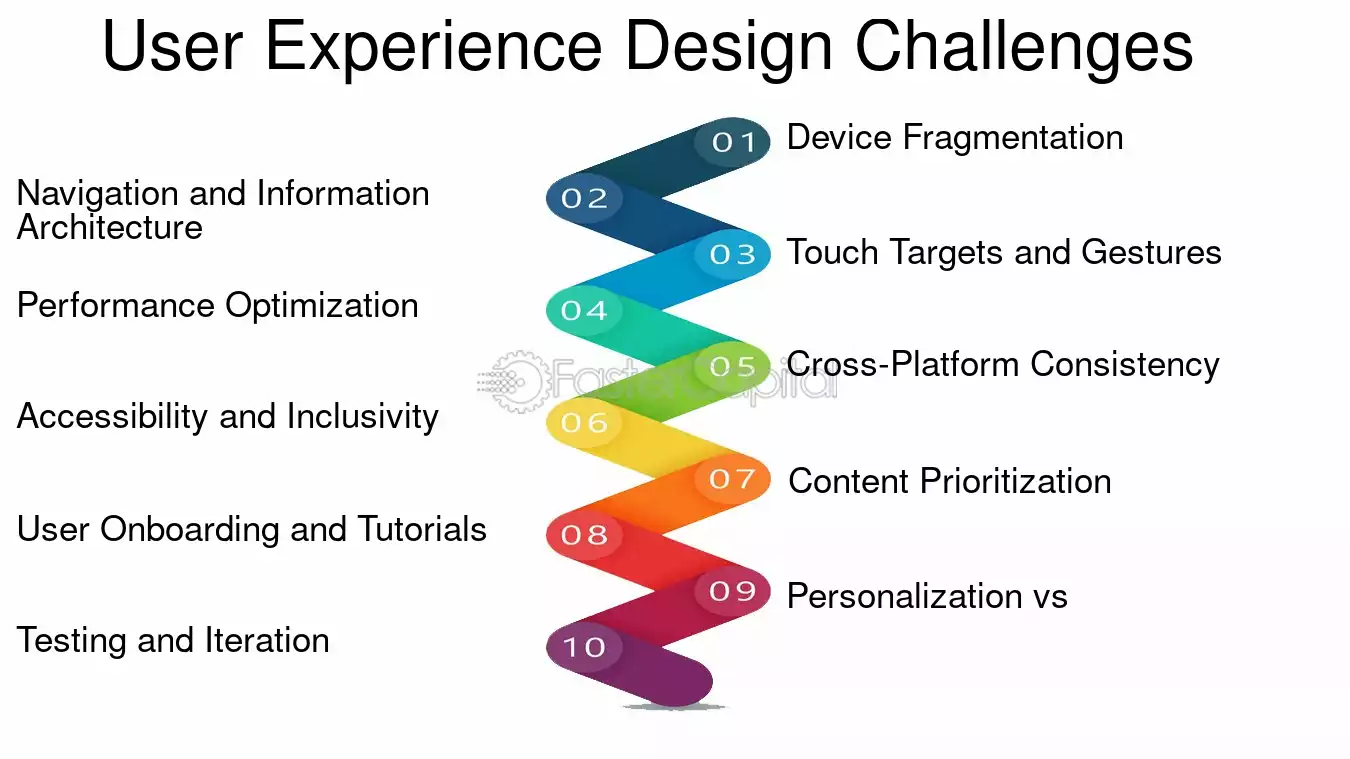 User Experience Design Challenges

01 Device Fragmentation

02 Navigation and Information Architecture

03 Touch Targets and Gestures

04 Performance Optimization

05 Cross-Platform Consistency

06 Accessibility and Inclusivity

07 Content Prioritization

08 User Onboarding and Tutorials

09 Personalization vs

10 Testing and Iteration

FasterCapital